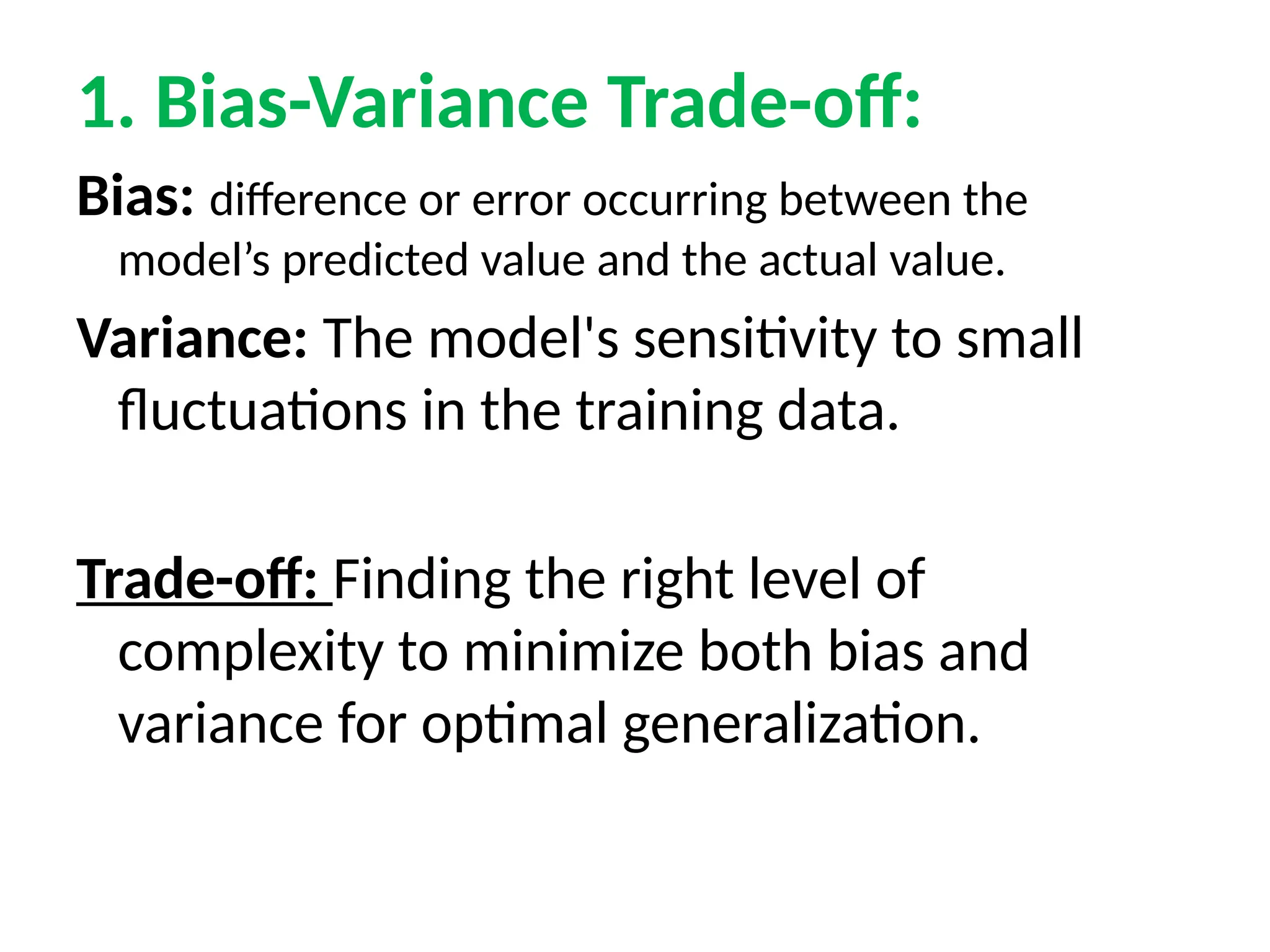 1. Bias-Variance Trade-off:

Bias: difference or error occurring between the model’s predicted value and the actual value.

Variance: The model's sensitivity to small fluctuations in the training data.

Trade-off: Finding the right level of complexity to minimize both bias and variance for optimal generalization.